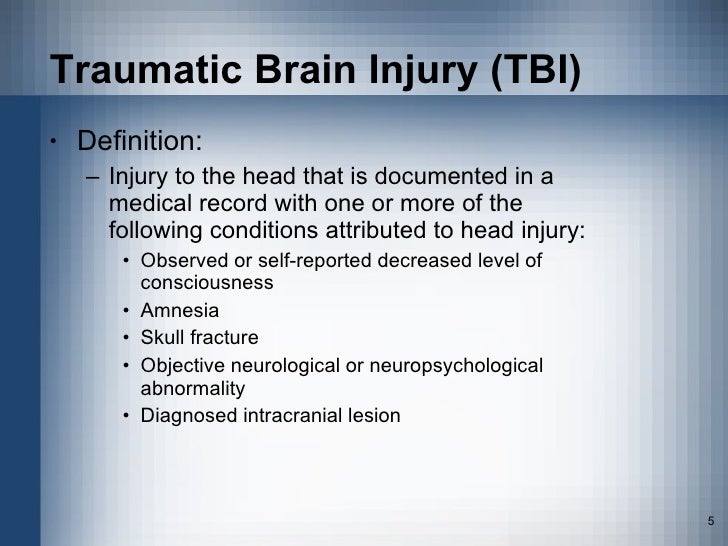 Traumatic Brain Injury (TBI)

• Definition:
– Injury to the head that is documented in a medical record with one or more of the following conditions attributed to head injury:
• Observed or self-reported decreased level of consciousness
• Amnesia
• Skull fracture
• Objective neurological or neuropsychological abnormality
• Diagnosed intracranial lesion

5